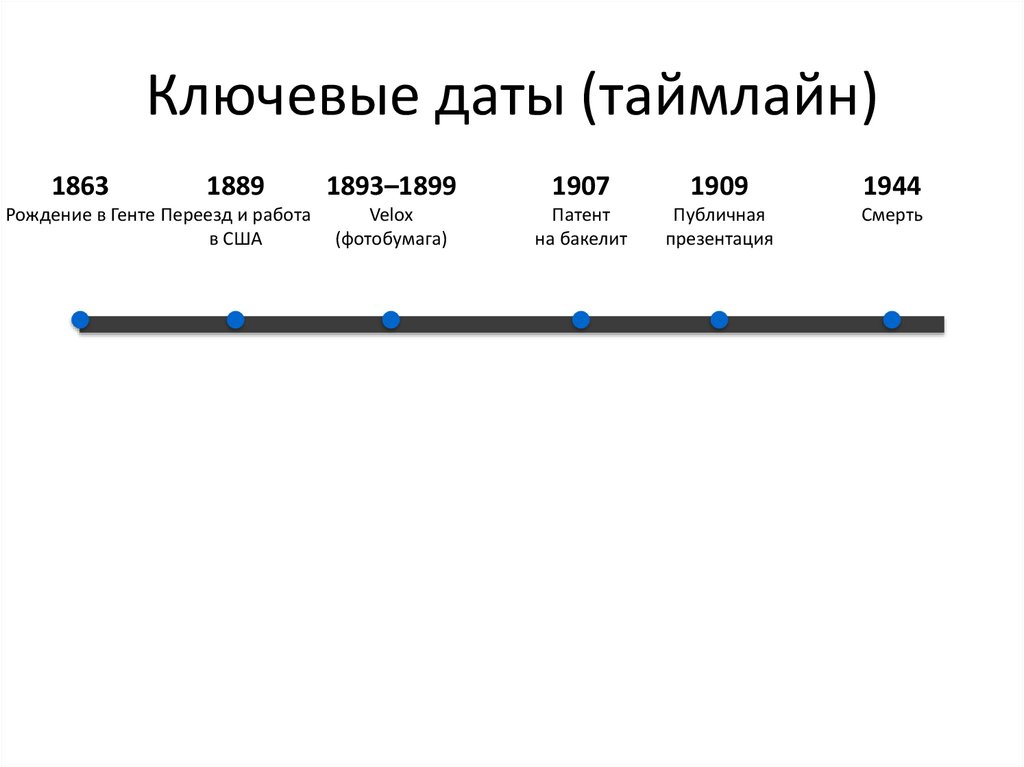 Ключевые даты (таймлайн)

1863
Рождение в Генте

1889
Переезд и работа в США

1893–1899
Velox
(фотобумага)

1907
Патент
на бакелит

1909
Публичная
презентация

1944
Смерть